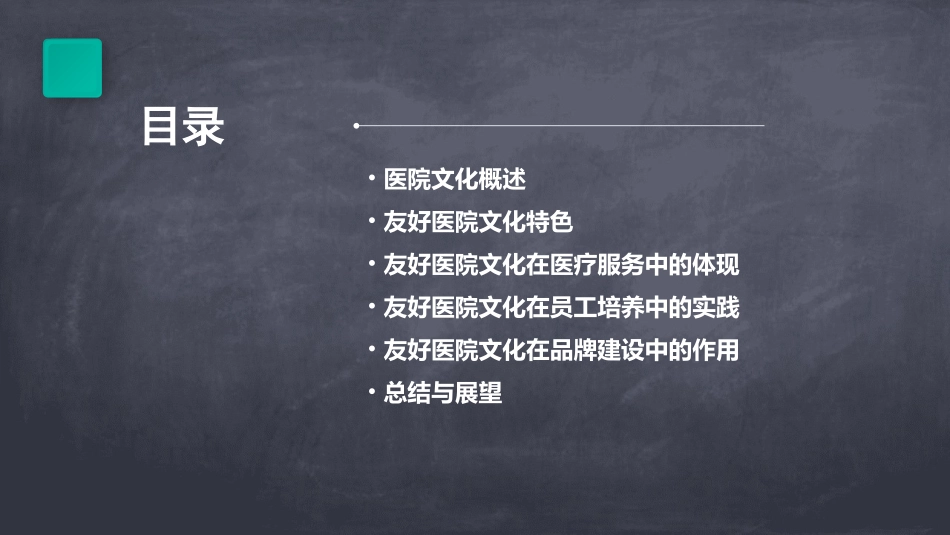 目录

• 医院文化概述
• 友好医院文化特色
• 友好医院文化在医疗服务中的体现
• 友好医院文化在员工培养中的实践
• 友好医院文化在品牌建设中的作用
• 总结与展望